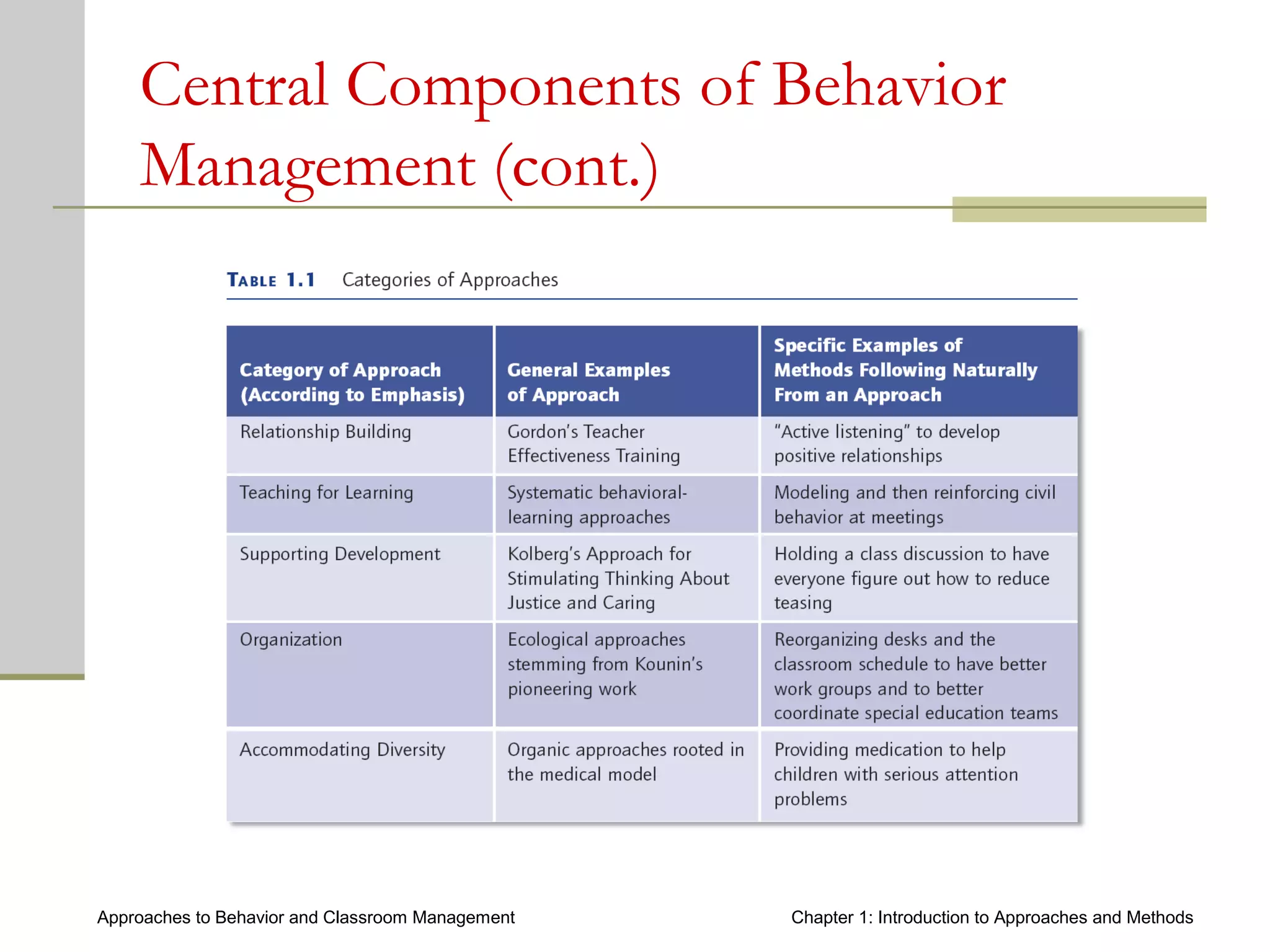 Central Components of Behavior Management (cont.)

TABLE 1.1 Categories of Approaches

| Category of Approach (According to Emphasis) | General Examples of Approach | Specific Examples of Methods Following Naturally From an Approach |
|---|---|---|
| Relationship Building | Gordon's Teacher Effectiveness Training | "Active listening" to develop positive relationships |
| Teaching for Learning | Systematic behavioral-learning approaches | Modeling and then reinforcing civil behavior at meetings |
| Supporting Development | Kolberg's Approach for Stimulating Thinking About Justice and Caring | Holding a class discussion to have everyone figure out how to reduce teasing |
| Organization | Ecological approaches stemming from Kounin's pioneering work | Reorganizing desks and the classroom schedule to have better work groups and to better coordinate special education teams |
| Accommodating Diversity | Organic approaches rooted in the medical model | Providing medication to help children with serious attention problems |

Approaches to Behavior and Classroom Management

Chapter 1: Introduction to Approaches and Methods